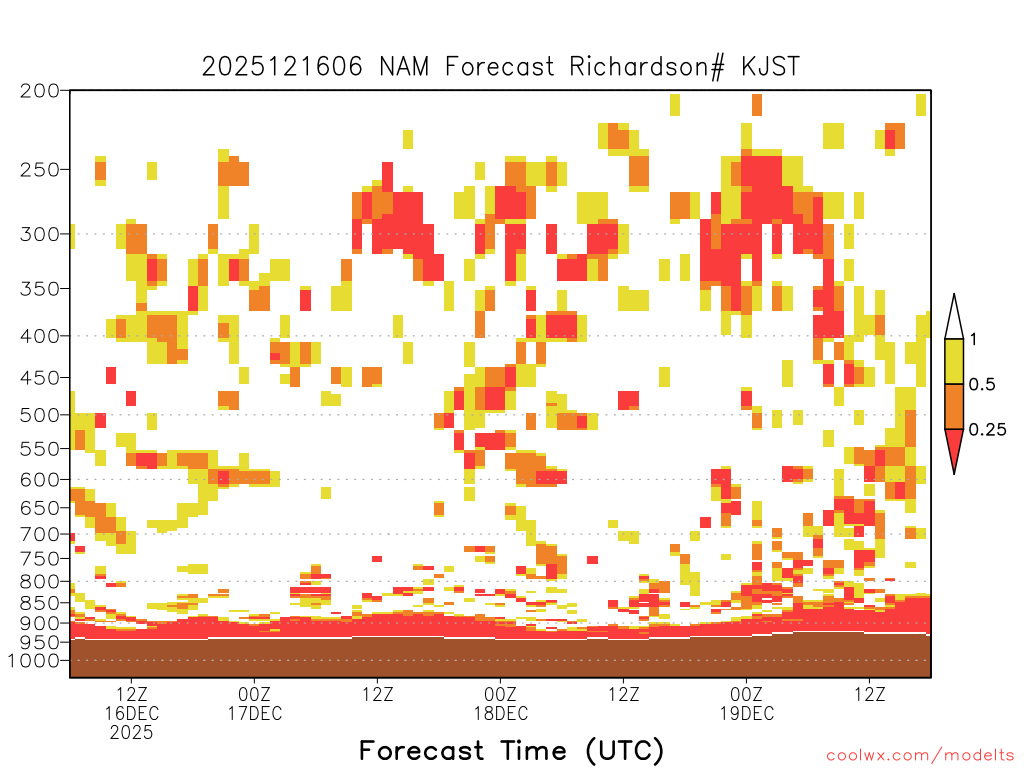 2025121606 NAM Forecast Richardson# KJST

200
250
300
350
400
450
500
550
600
650
700
750
800
850
900
950
1000

1
0.5
0.25

12Z
16DEC
2025
00Z
17DEC
12Z
00Z
18DEC
12Z
00Z
19DEC
12Z

Forecast Time (UTC)

coolwx.com/modelts